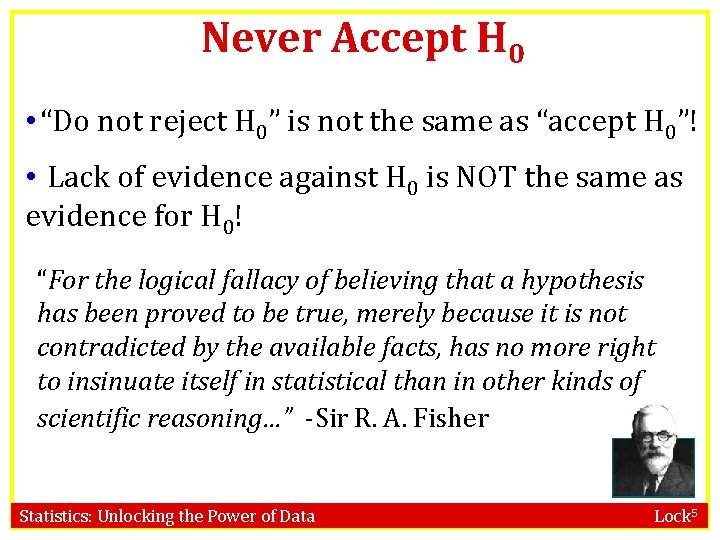 Never Accept $H_0$

• "Do not reject $H_0$" is not the same as "accept $H_0$"!

• Lack of evidence against $H_0$ is NOT the same as evidence for $H_0$!

"For the logical fallacy of believing that a hypothesis has been proved to be true, merely because it is not contradicted by the available facts, has no more right to insinuate itself in statistical than in other kinds of scientific reasoning…" -Sir R. A. Fisher

Statistics: Unlocking the Power of Data

Lock$^5$